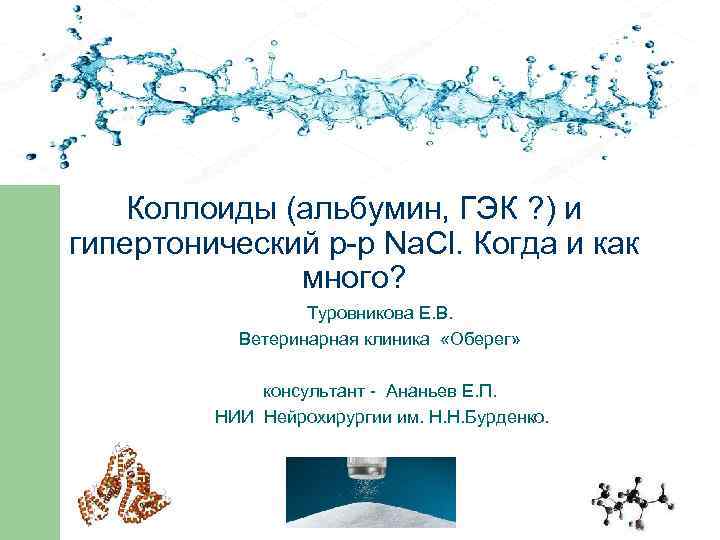 Коллоиды (альбумин, ГЭК ?) и гипертонический р-р NaCl. Когда и как много?

Туровникова Е.В.
Ветеринарная клиника «Оберег»

консультант - Ананьев Е.П.
НИИ Нейрохирургии им. Н.Н.Бурденко.